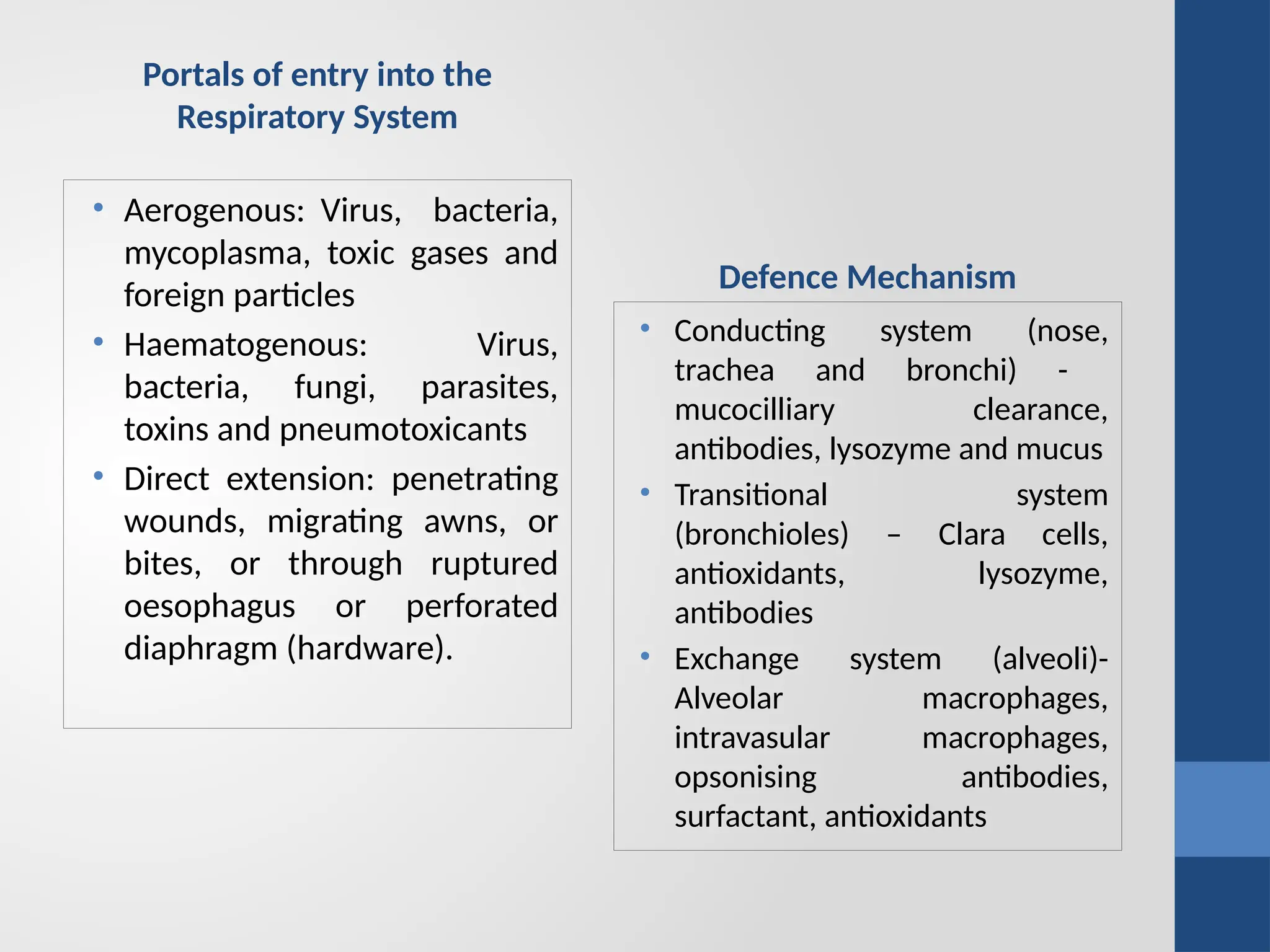 Portals of entry into the Respiratory System

• Aerogenous: Virus, bacteria, mycoplasma, toxic gases and foreign particles
• Haematogenous: Virus, bacteria, fungi, parasites, toxins and pneumotoxicants
• Direct extension: penetrating wounds, migrating awns, or bites, or through ruptured oesophagus or perforated diaphragm (hardware).

Defence Mechanism

• Conducting system (nose, trachea and bronchi) - mucocilliary clearance, antibodies, lysozyme and mucus
• Transitional system (bronchioles) – Clara cells, antioxidants, lysozyme, antibodies
• Exchange system (alveoli)- Alveolar macrophages, intravasular macrophages, opsonising antibodies, surfactant, antioxidants